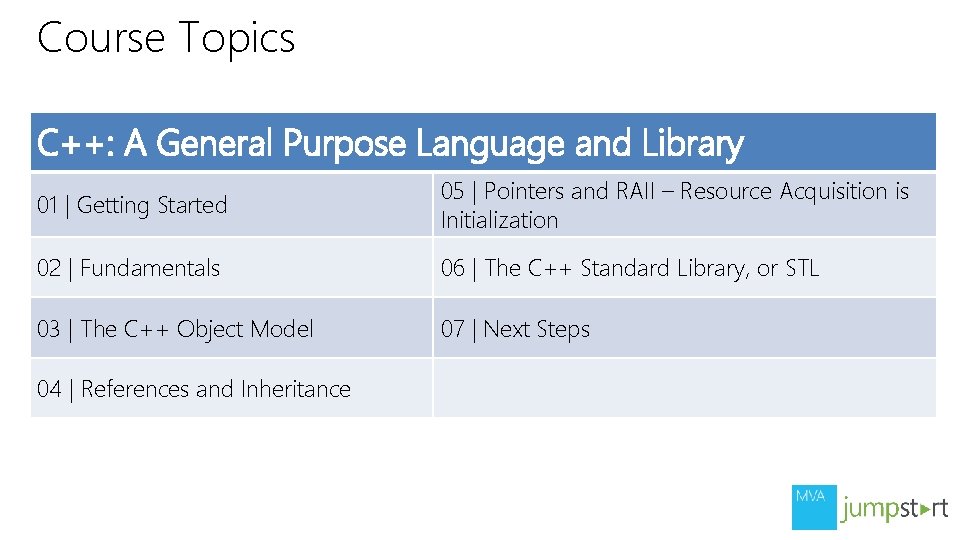 Course Topics

| C++: A General Purpose Language and Library | |
|---|---|
| 01 \| Getting Started | 05 \| Pointers and RAII – Resource Acquisition is Initialization |
| 02 \| Fundamentals | 06 \| The C++ Standard Library, or STL |
| 03 \| The C++ Object Model | 07 \| Next Steps |
| 04 \| References and Inheritance | |

MVA jumpstart